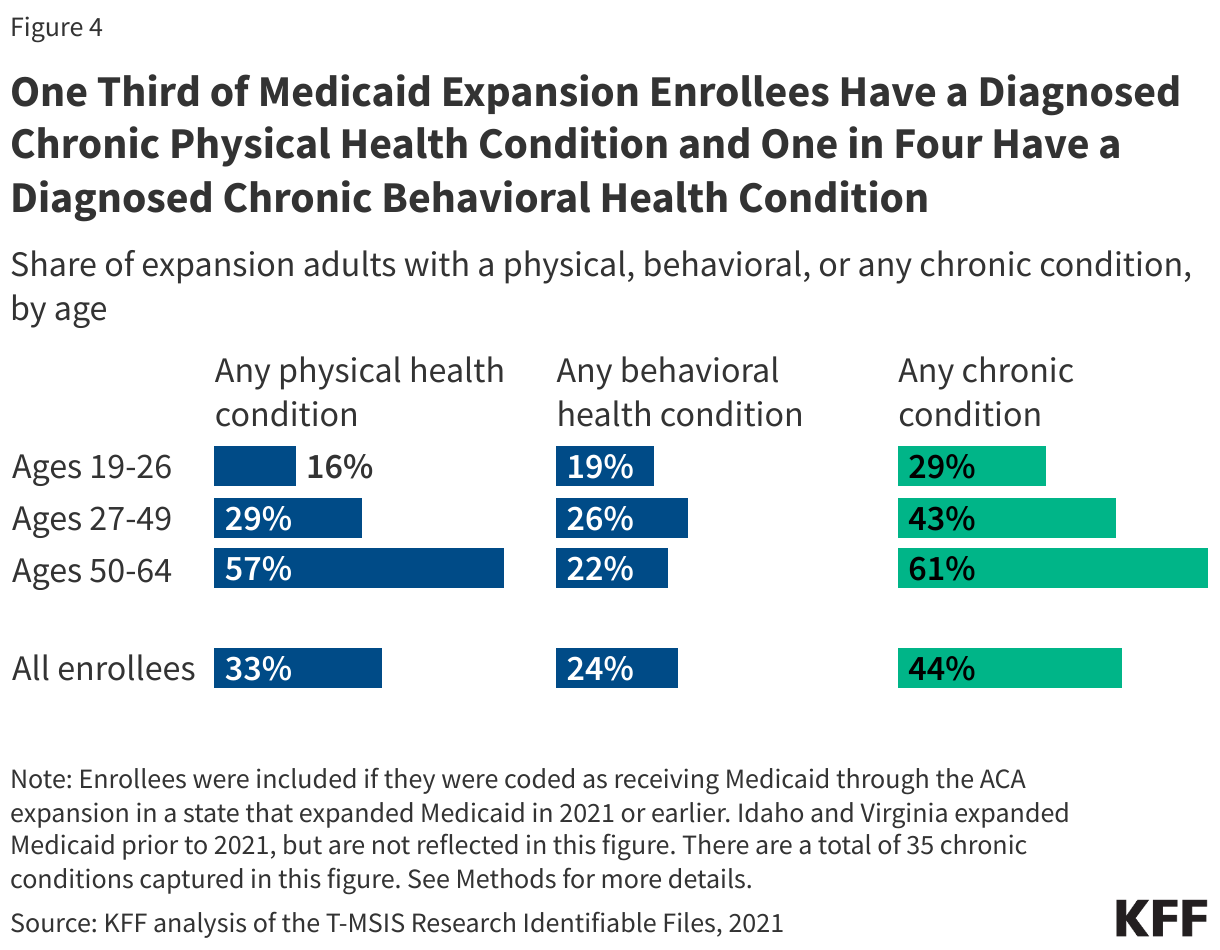 Figure 4

One Third of Medicaid Expansion Enrollees Have a Diagnosed Chronic Physical Health Condition and One in Four Have a Diagnosed Chronic Behavioral Health Condition

Share of expansion adults with a physical, behavioral, or any chronic condition, by age

| | Any physical health condition | Any behavioral health condition | Any chronic condition |
|---|---|---|---|
| Ages 19-26 | 16% | 19% | 29% |
| Ages 27-49 | 29% | 26% | 43% |
| Ages 50-64 | 57% | 22% | 61% |
| All enrollees | 33% | 24% | 44% |

Note: Enrollees were included if they were coded as receiving Medicaid through the ACA expansion in a state that expanded Medicaid in 2021 or earlier. Idaho and Virginia expanded Medicaid prior to 2021, but are not reflected in this figure. There are a total of 35 chronic conditions captured in this figure. See Methods for more details.

Source: KFF analysis of the T-MSIS Research Identifiable Files, 2021

KFF